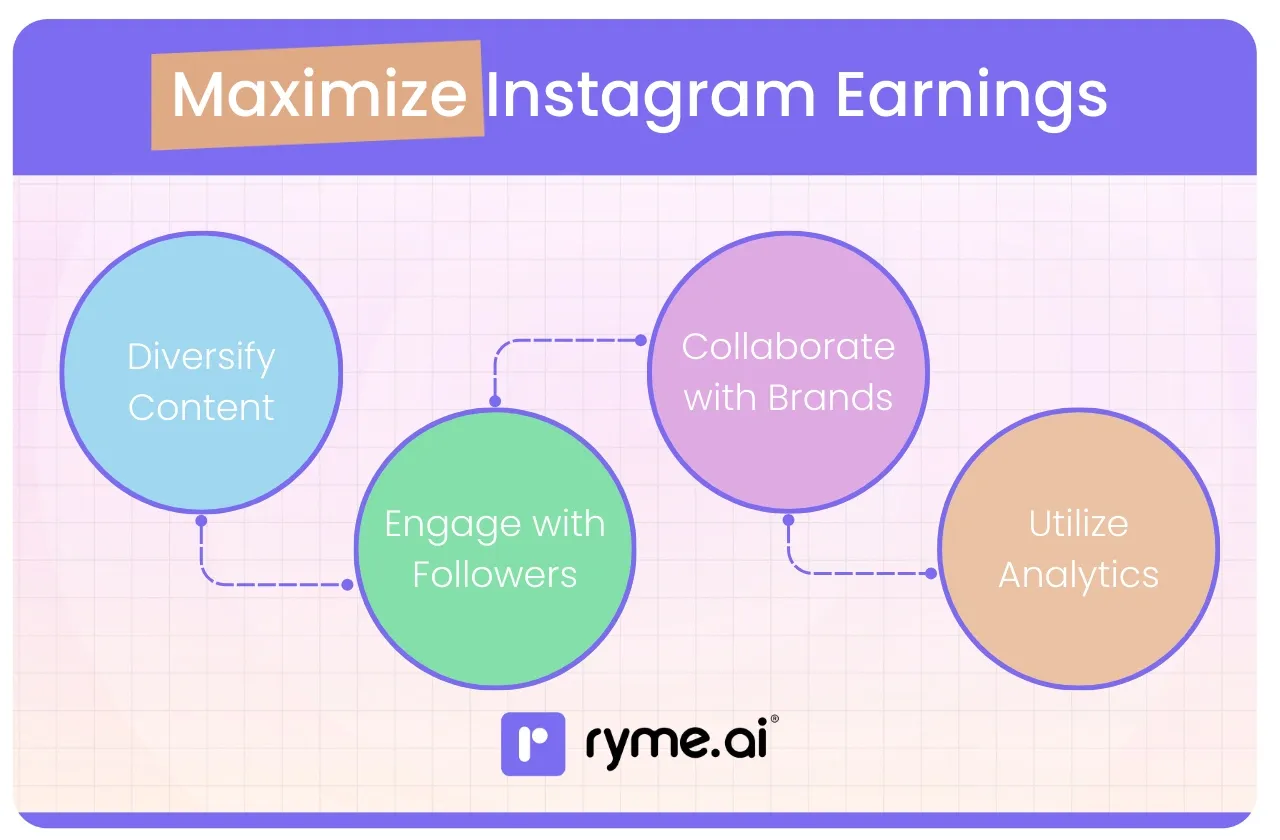 Maximize Instagram Earnings

Diversify Content

Engage with Followers

Collaborate with Brands

Utilize Analytics

ryme.ai®